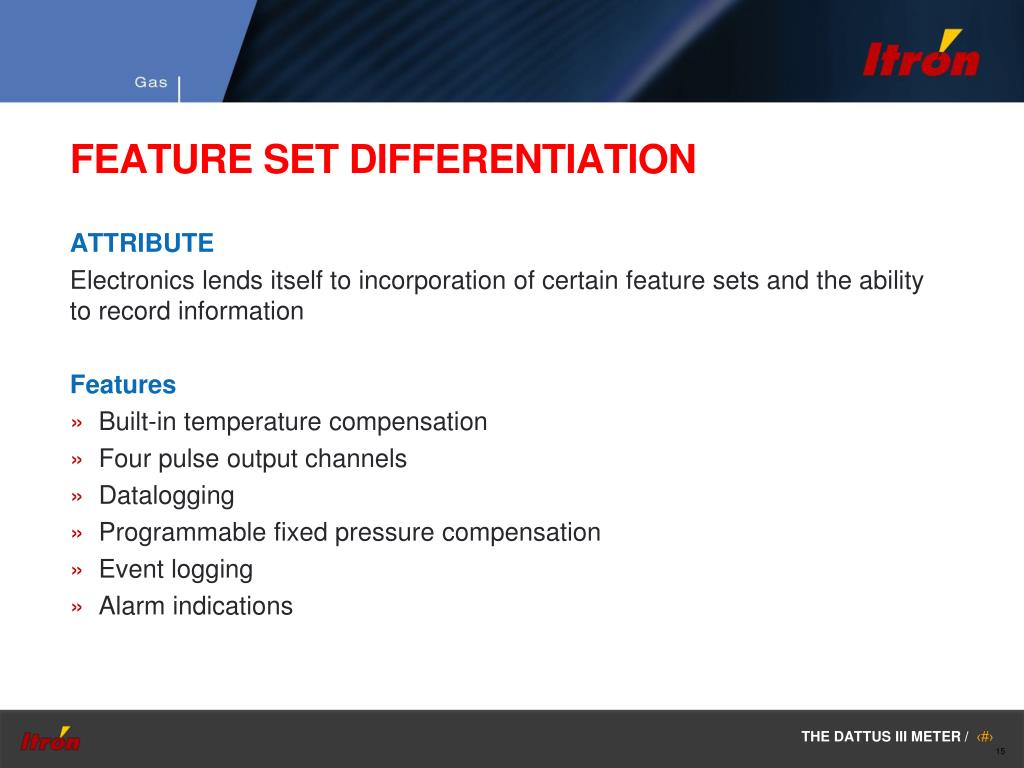 Gas

Itron

FEATURE SET DIFFERENTIATION

ATTRIBUTE

Electronics lends itself to incorporation of certain feature sets and the ability to record information

Features

» Built-in temperature compensation
» Four pulse output channels
» Datalogging
» Programmable fixed pressure compensation
» Event logging
» Alarm indications

Itron

THE DATTUS III METER / ‹#›

15